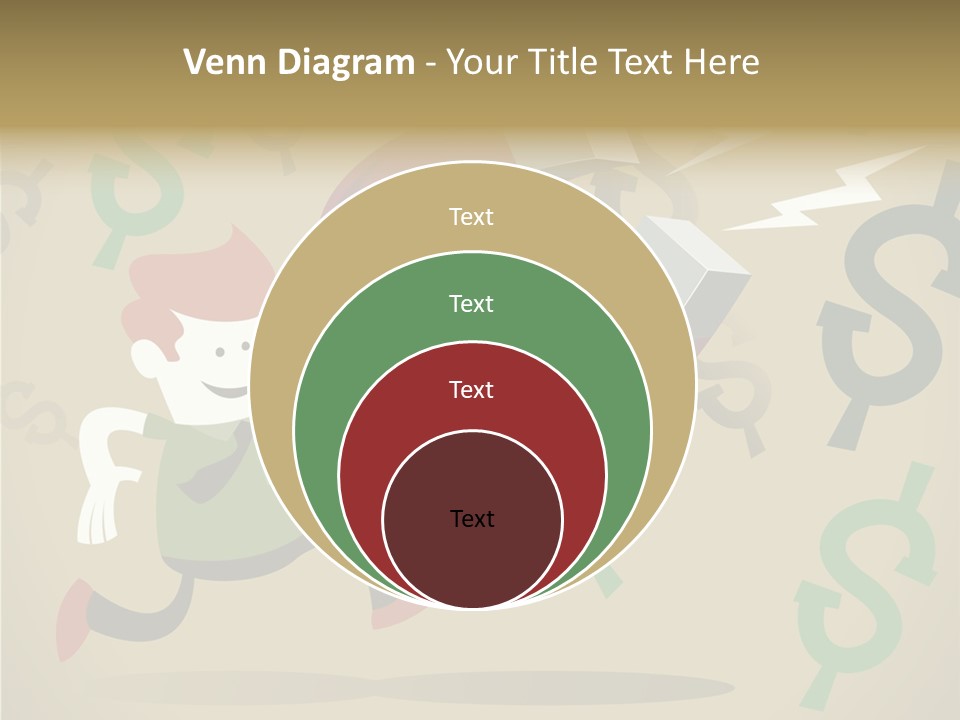 Venn Diagram - Your Title Text Here

Text

Text

Text

Text